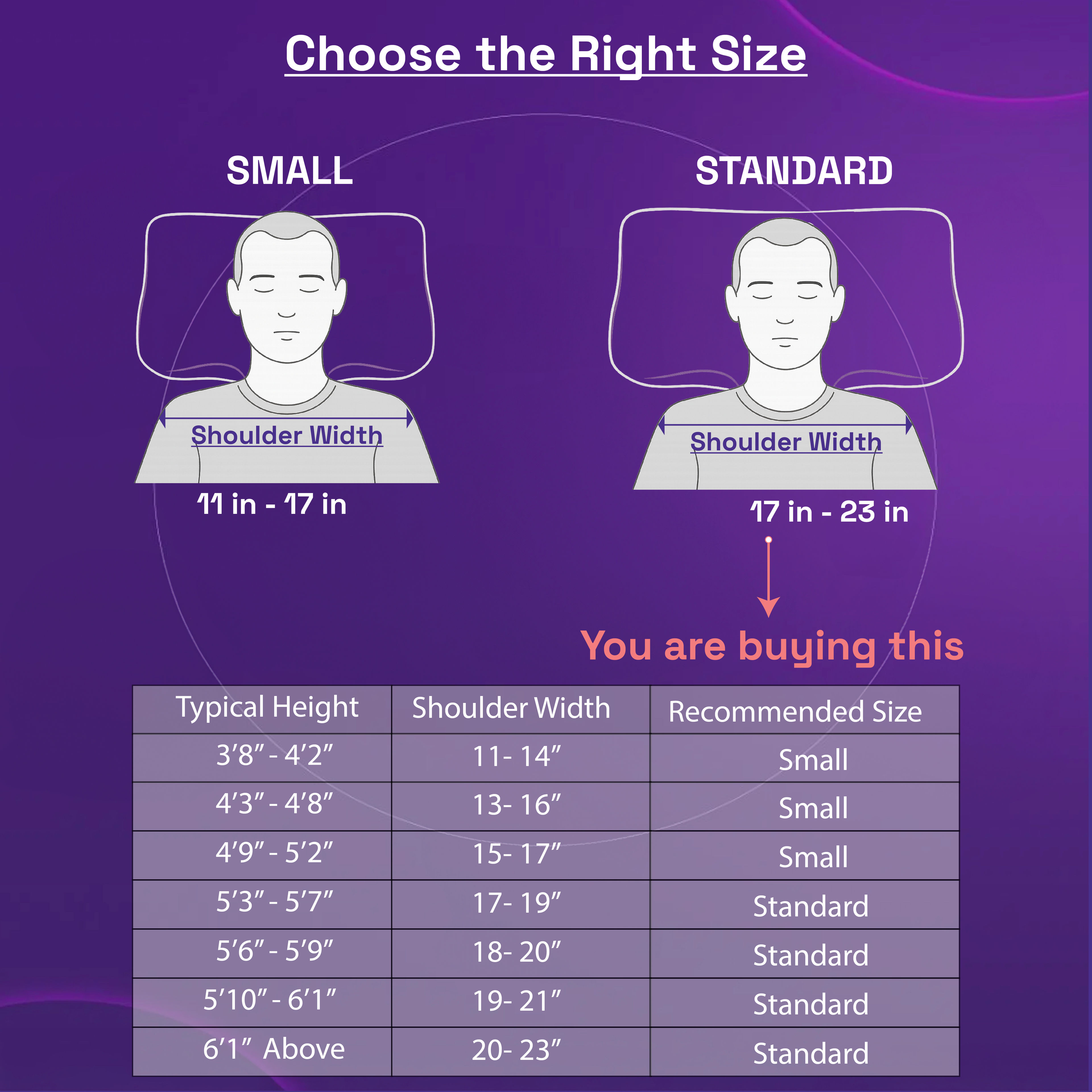 Choose the Right Size

SMALL

Shoulder Width

11 in - 17 in

STANDARD

Shoulder Width

17 in - 23 in

You are buying this

| Typical Height | Shoulder Width | Recommended Size |
|---|---|---|
| 3′8″ - 4′2″ | 11- 14″ | Small |
| 4′3″ - 4′8″ | 13- 16″ | Small |
| 4′9″ - 5′2″ | 15- 17″ | Small |
| 5′3″ - 5′7″ | 17- 19″ | Standard |
| 5′6″ - 5′9″ | 18- 20″ | Standard |
| 5′10″ - 6′1″ | 19- 21″ | Standard |
| 6′1″ Above | 20- 23″ | Standard |